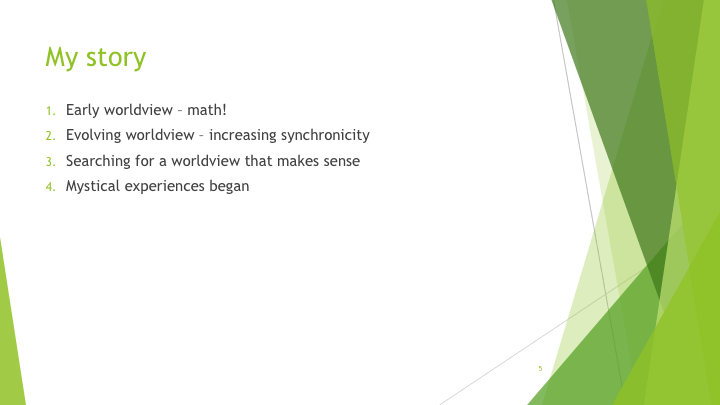 My story

1. Early worldview – math!
2. Evolving worldview – increasing synchronicity
3. Searching for a worldview that makes sense
4. Mystical experiences began

5